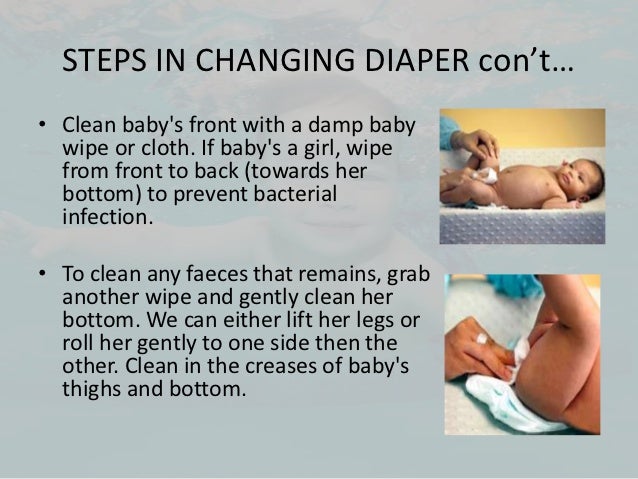 STEPS IN CHANGING DIAPER con't…

• Clean baby's front with a damp baby wipe or cloth. If baby's a girl, wipe from front to back (towards her bottom) to prevent bacterial infection.

• To clean any faeces that remains, grab another wipe and gently clean her bottom. We can either lift her legs or roll her gently to one side then the other. Clean in the creases of baby's thighs and bottom.